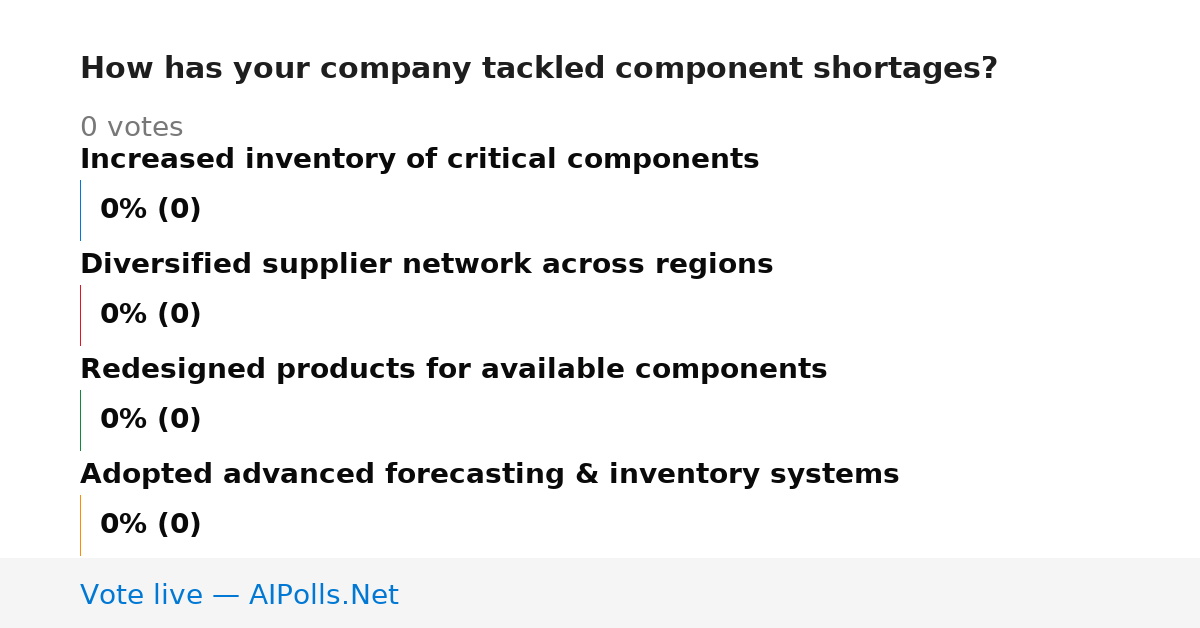 How has your company tackled component shortages?

0 votes

Increased inventory of critical components

0% (0)

Diversified supplier network across regions

0% (0)

Redesigned products for available components

0% (0)

Adopted advanced forecasting & inventory systems

0% (0)

Vote live — AIPolls.Net